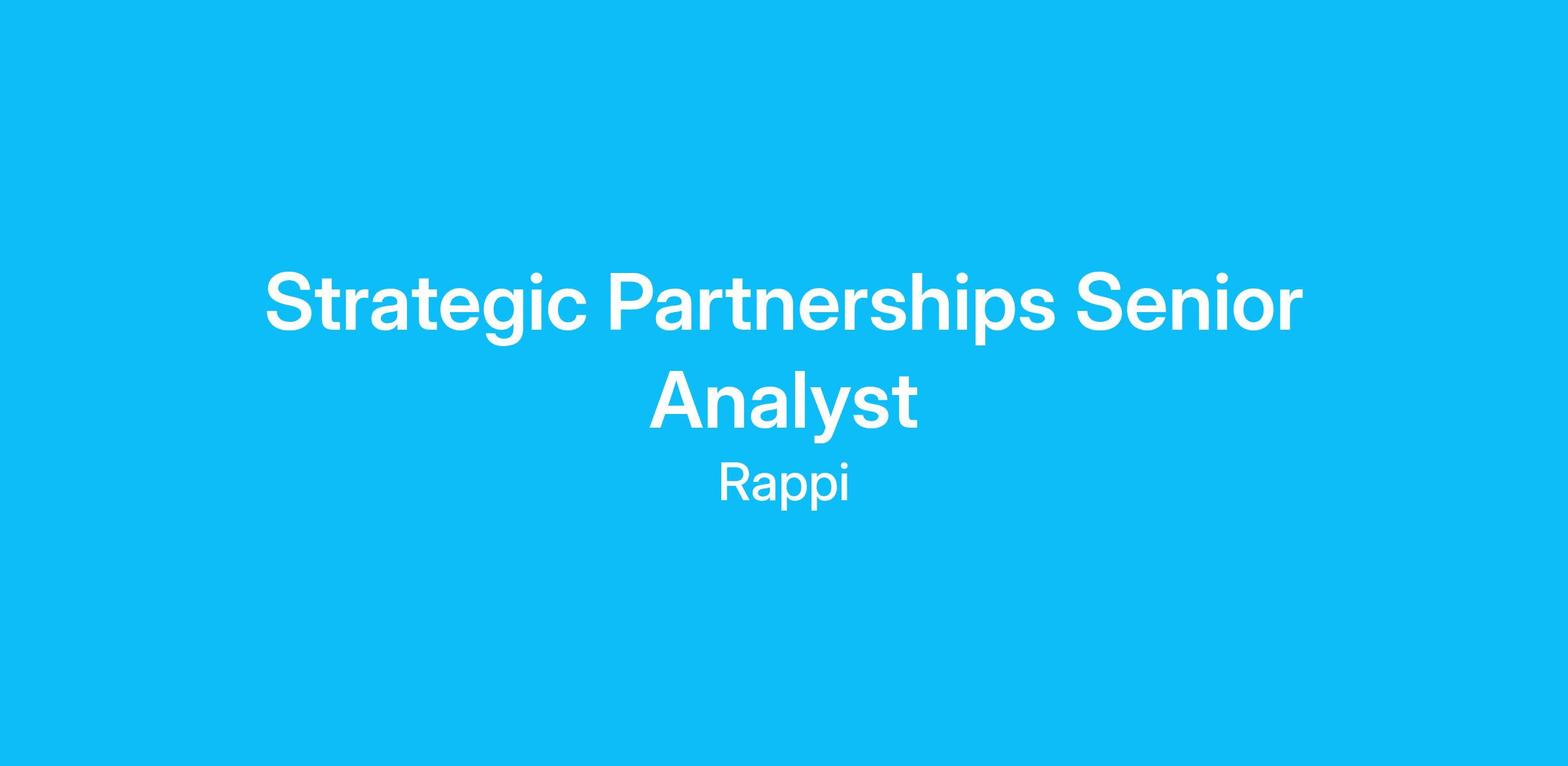 Strategic Partnerships Senior Analyst

Rappi